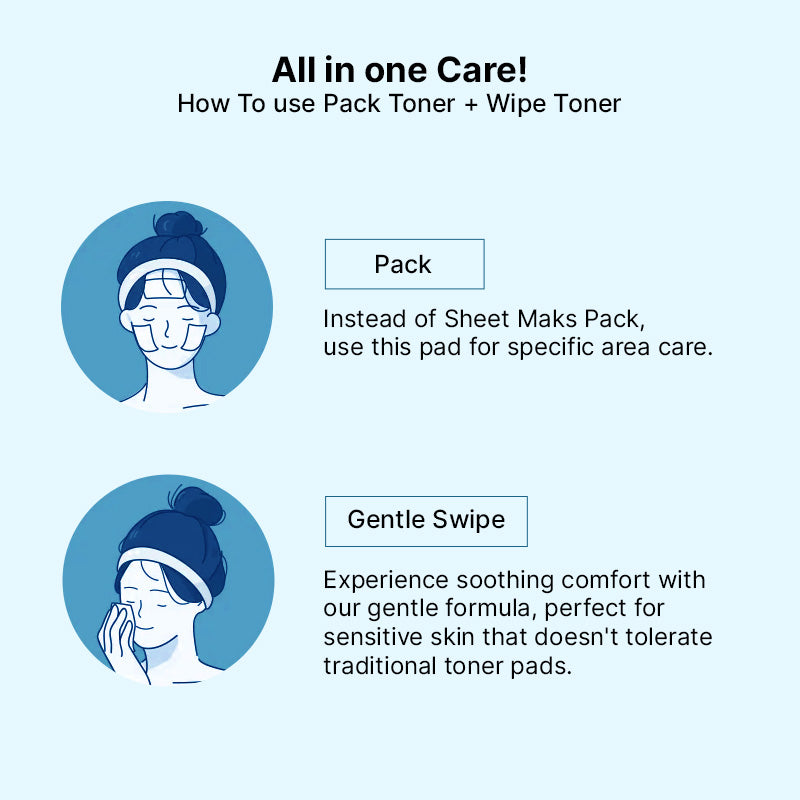 All in one Care!
How To use Pack Toner + Wipe Toner

Pack

Instead of Sheet Maks Pack, use this pad for specific area care.

Gentle Swipe

Experience soothing comfort with our gentle formula, perfect for sensitive skin that doesn't tolerate traditional toner pads.